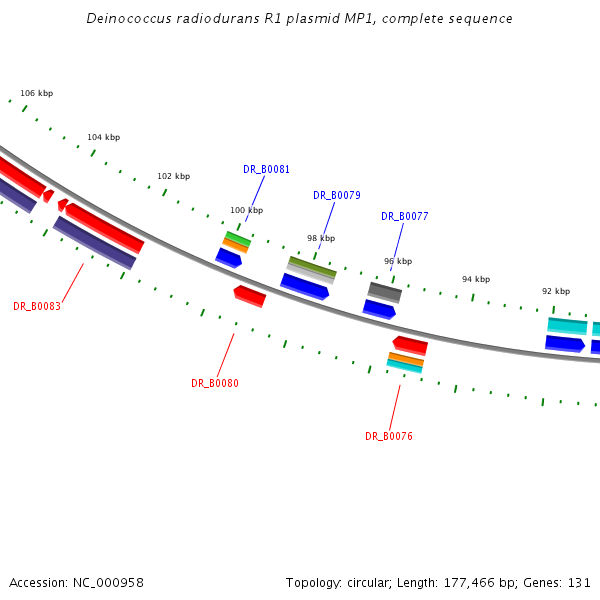 Deinococcus radiodurans R1 plasmid MP1, complete sequence

106 kbp
104 kbp
102 kbp
DR_B0081
DR_B0079
100 kbp
DR_B0077
98 kbp
96 kbp
94 kbp
92 kbp
DR_B0083
DR_B0080
DR_B0076

Accession: NC_000958

Topology: circular; Length: 177,466 bp; Genes: 131